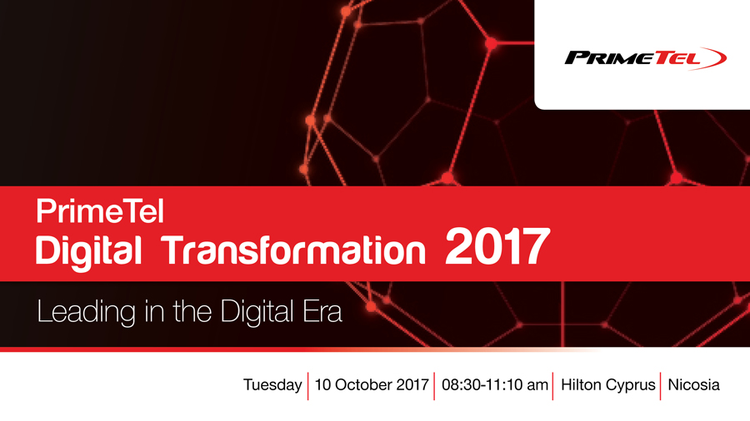 PRIMETEL

PrimeTel
Digital Transformation 2017

Leading in the Digital Era

Tuesday | 10 October 2017 | 08:30-11:10 am | Hilton Cyprus | Nicosia